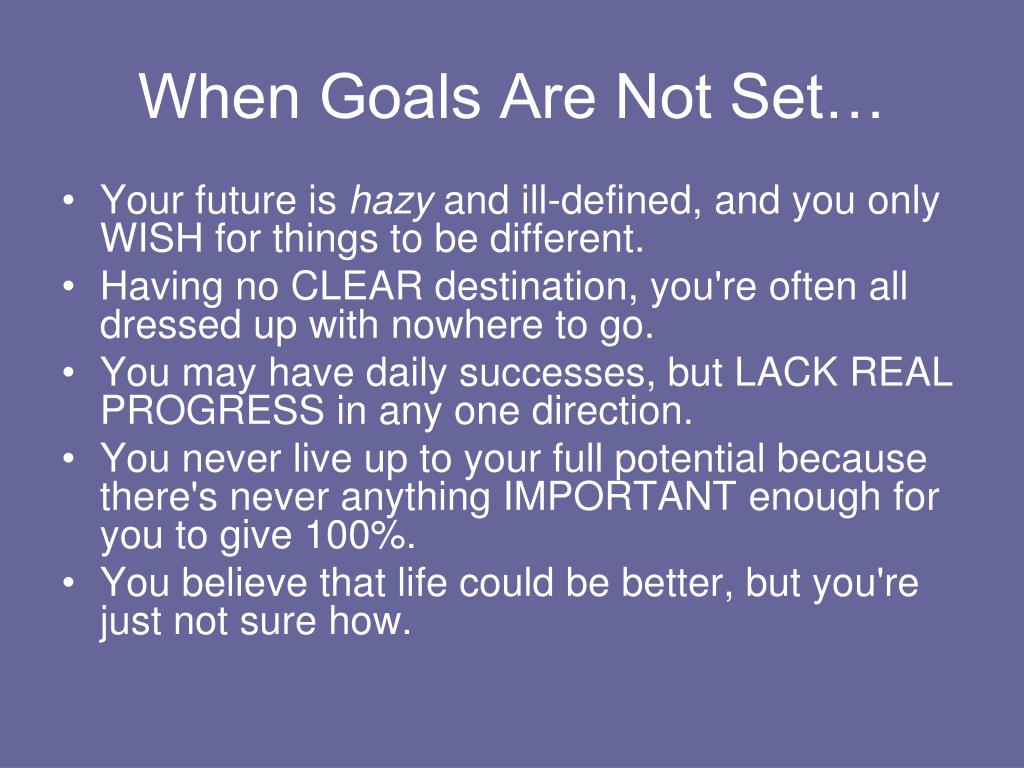 When Goals Are Not Set…

• Your future is hazy and ill-defined, and you only WISH for things to be different.
• Having no CLEAR destination, you're often all dressed up with nowhere to go.
• You may have daily successes, but LACK REAL PROGRESS in any one direction.
• You never live up to your full potential because there's never anything IMPORTANT enough for you to give 100%.
• You believe that life could be better, but you're just not sure how.